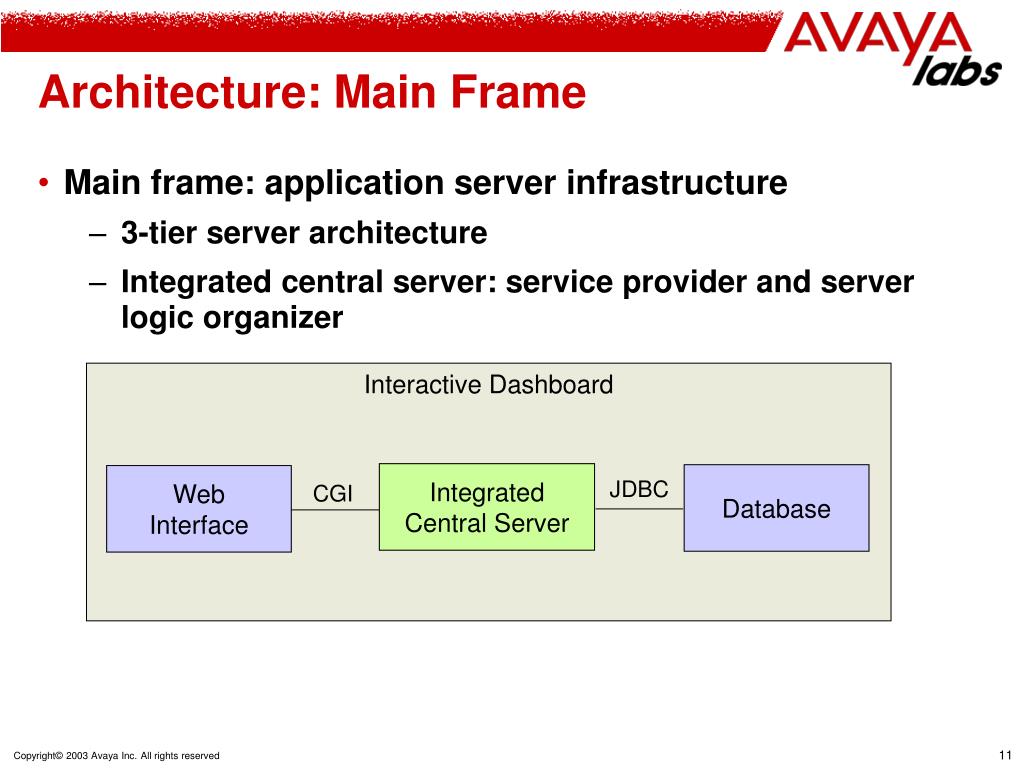 AVAYA labs

Architecture: Main Frame

• Main frame: application server infrastructure
– 3-tier server architecture
– Integrated central server: service provider and server logic organizer

Interactive Dashboard

Web Interface

CGI

Integrated Central Server

JDBC

Database

Copyright© 2003 Avaya Inc. All rights reserved

11